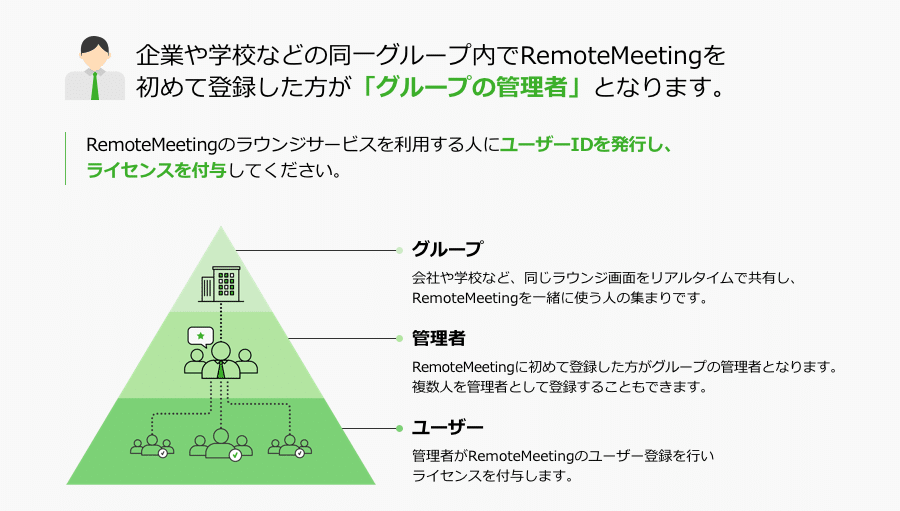 企業や学校などの同一グループ内でRemoteMeetingを初めて登録した方が「グループの管理者」となります。

RemoteMeetingのラウンジサービスを利用する人にユーザーIDを発行し、ライセンスを付与してください。

グループ

会社や学校など、同じラウンジ画面をリアルタイムで共有し、RemoteMeetingを一緒に使う人の集まりです。

管理者

RemoteMeetingに初めて登録した方がグループの管理者となります。複数人を管理者として登録することもできます。

ユーザー

管理者がRemoteMeetingのユーザー登録を行いライセンスを付与します。